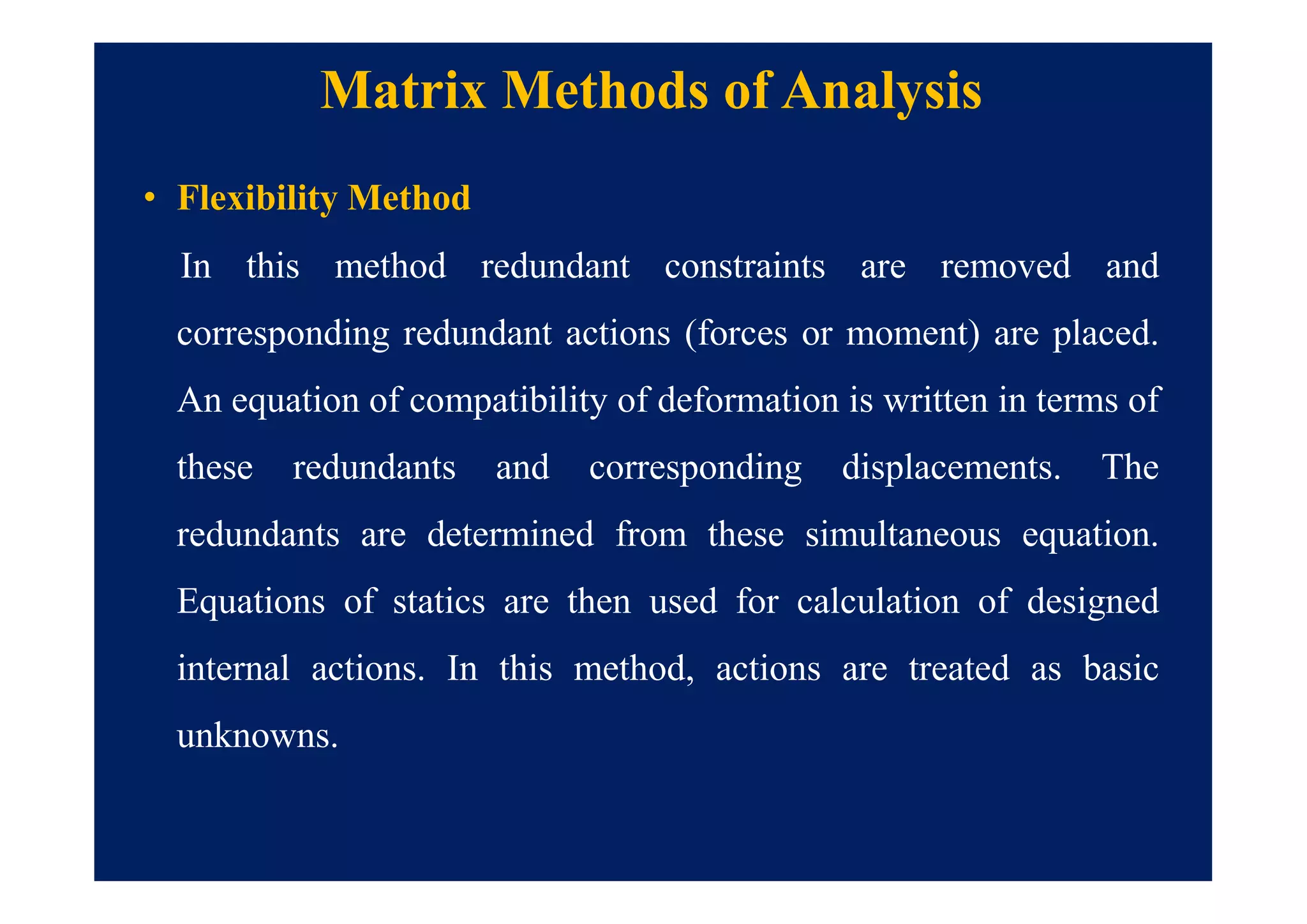 Matrix Methods of Analysis

• Flexibility Method

In this method redundant constraints are removed and corresponding redundant actions (forces or moment) are placed. An equation of compatibility of deformation is written in terms of these redundants and corresponding displacements. The redundants are determined from these simultaneous equation. Equations of statics are then used for calculation of designed internal actions. In this method, actions are treated as basic unknowns.